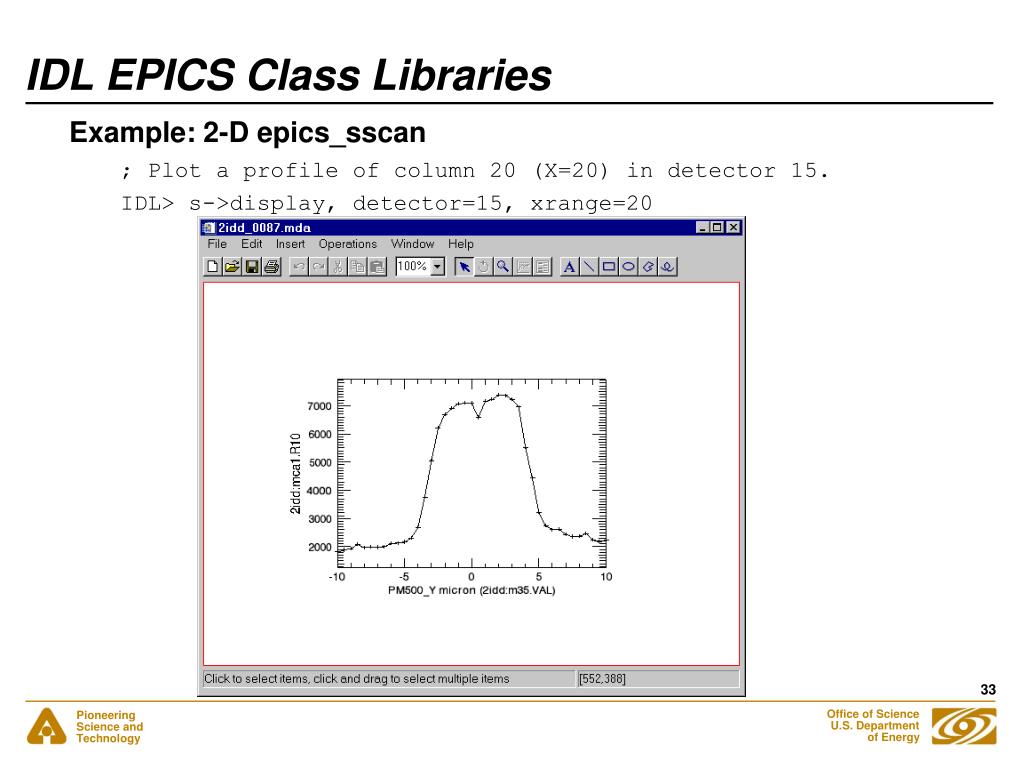 IDL EPICS Class Libraries

Example: 2-D epics_sscan

; Plot a profile of column 20 (X=20) in detector 15.

IDL> s->display, detector=15, xrange=20

2idd_0087.mda

File Edit Insert Operations Window Help

100%

7000
6000
5000
4000
3000
2000

2idd:mca1.R10

-10 -5 0 5 10

PM500_Y micron (2idd:m35.VAL)

Click to select items, click and drag to select multiple items

[552,388]

33

Pioneering Science and Technology

Office of Science U.S. Department of Energy